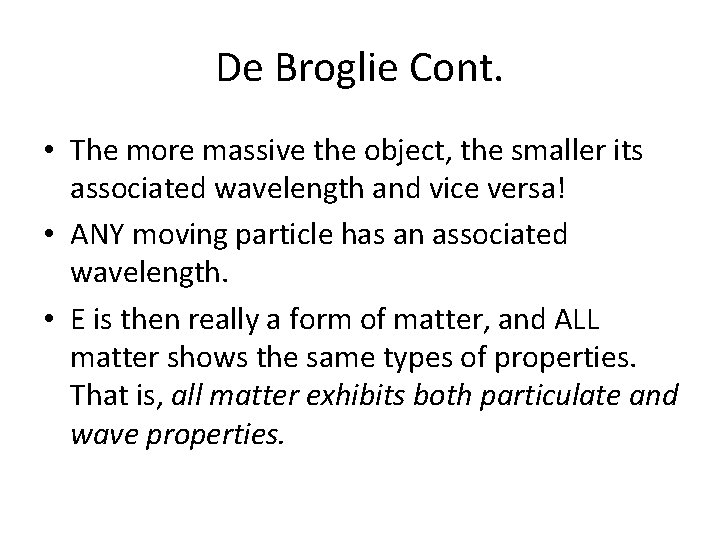 De Broglie Cont.

• The more massive the object, the smaller its associated wavelength and vice versa!

• ANY moving particle has an associated wavelength.

• E is then really a form of matter, and ALL matter shows the same types of properties. That is, all matter exhibits both particulate and wave properties.